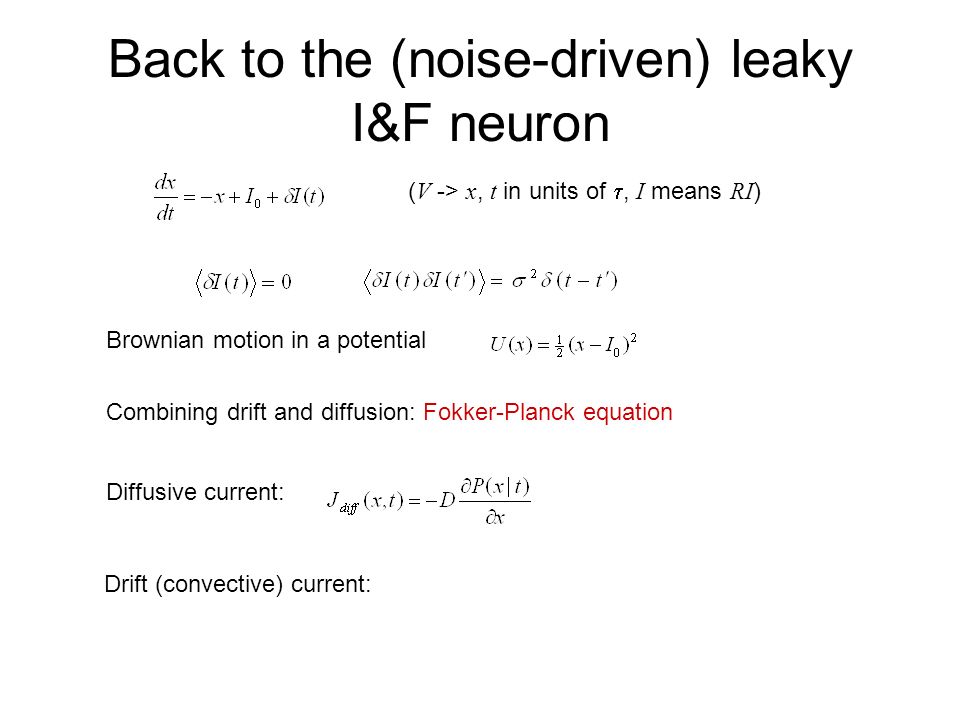 Back to the (noise-driven) leaky I&F neuron

$\frac{dx}{dt} = -x + I_0 + \delta I(t)$

($V$ -> $x$, $t$ in units of $\tau$, $I$ means $RI$)

$\langle \delta I(t) \rangle = 0$ $\langle \delta I(t) \delta I(t') \rangle = \sigma^2 \delta(t - t')$

Brownian motion in a potential $U(x) = \frac{1}{2}(x - I_0)^2$

Combining drift and diffusion: Fokker-Planck equation

Diffusive current: $J_{diff}(x,t) = -D \frac{\partial P(x|t)}{\partial x}$

Drift (convective) current: